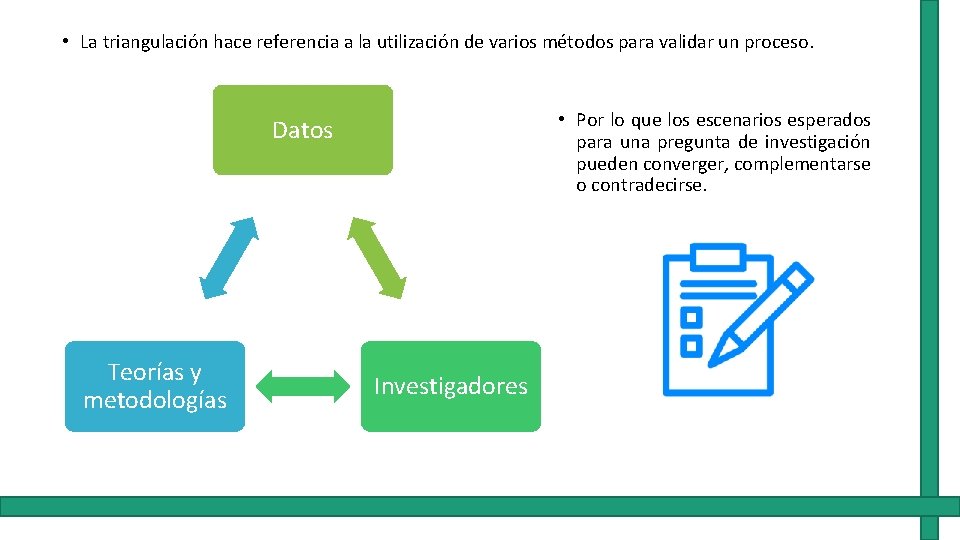 • La triangulación hace referencia a la utilización de varios métodos para validar un proceso.

Datos

Teorías y metodologías

Investigadores

• Por lo que los escenarios esperados para una pregunta de investigación pueden converger, complementarse o contradecirse.